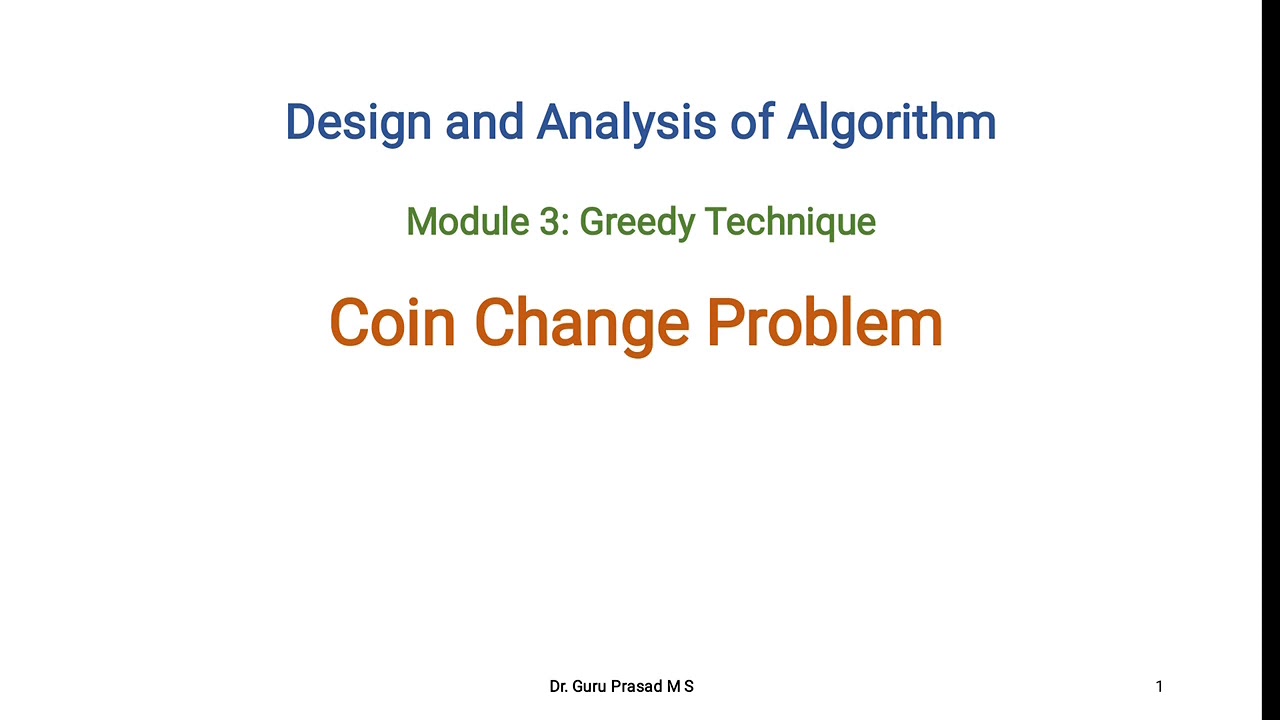 Design and Analysis of Algorithm

Module 3: Greedy Technique

Coin Change Problem

Dr. Guru Prasad M S

1